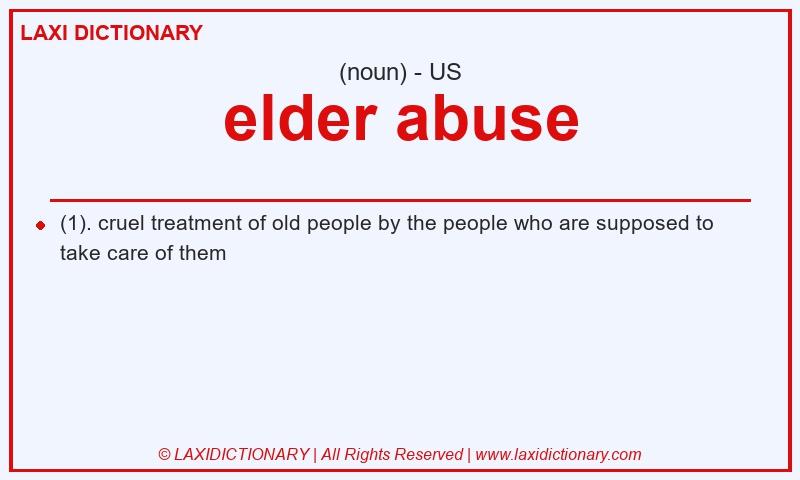 LAXI DICTIONARY

(noun) - US

elder abuse

(1). cruel treatment of old people by the people who are supposed to take care of them

© LAXIDICTIONARY | All Rights Reserved | www.laxidictionary.com